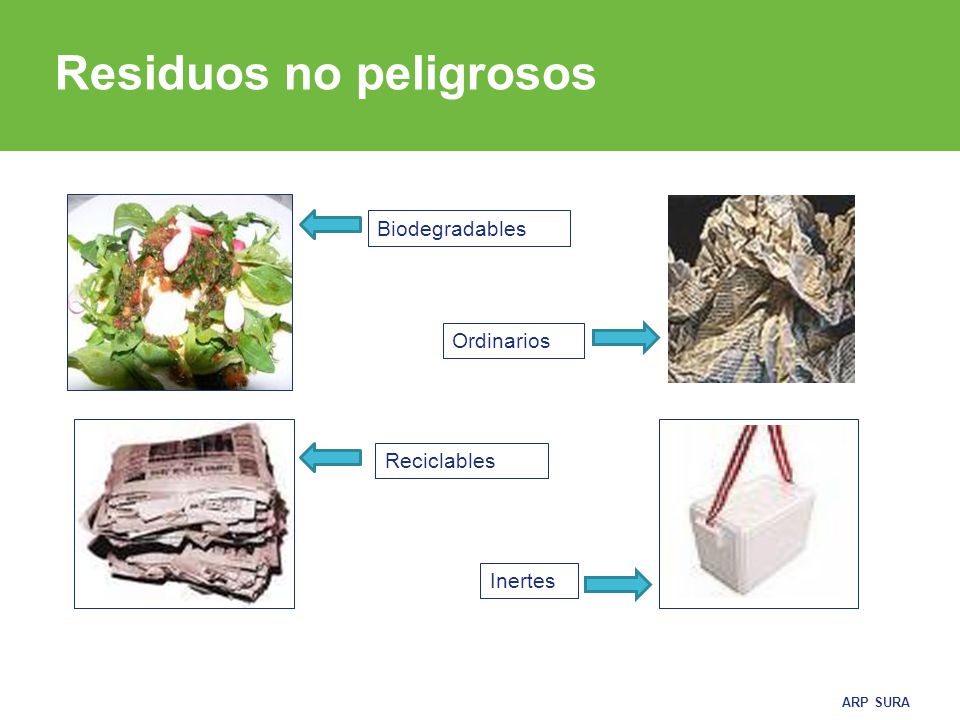 Residuos no peligrosos

Biodegradables

Ordinarios

Reciclables

Inertes

ARP SURA